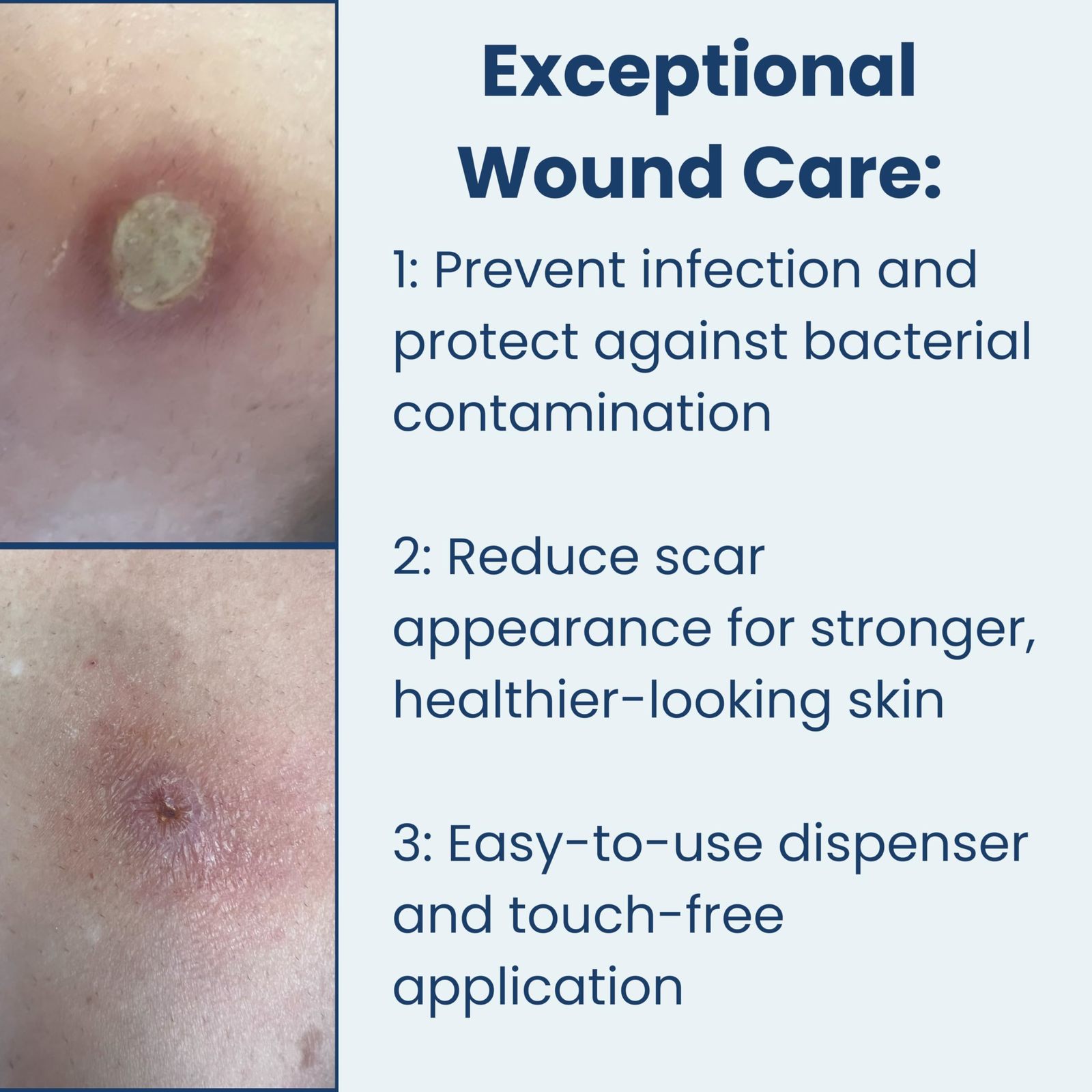 Exceptional Wound Care:

1: Prevent infection and protect against bacterial contamination

2: Reduce scar appearance for stronger, healthier-looking skin

3: Easy-to-use dispenser and touch-free application